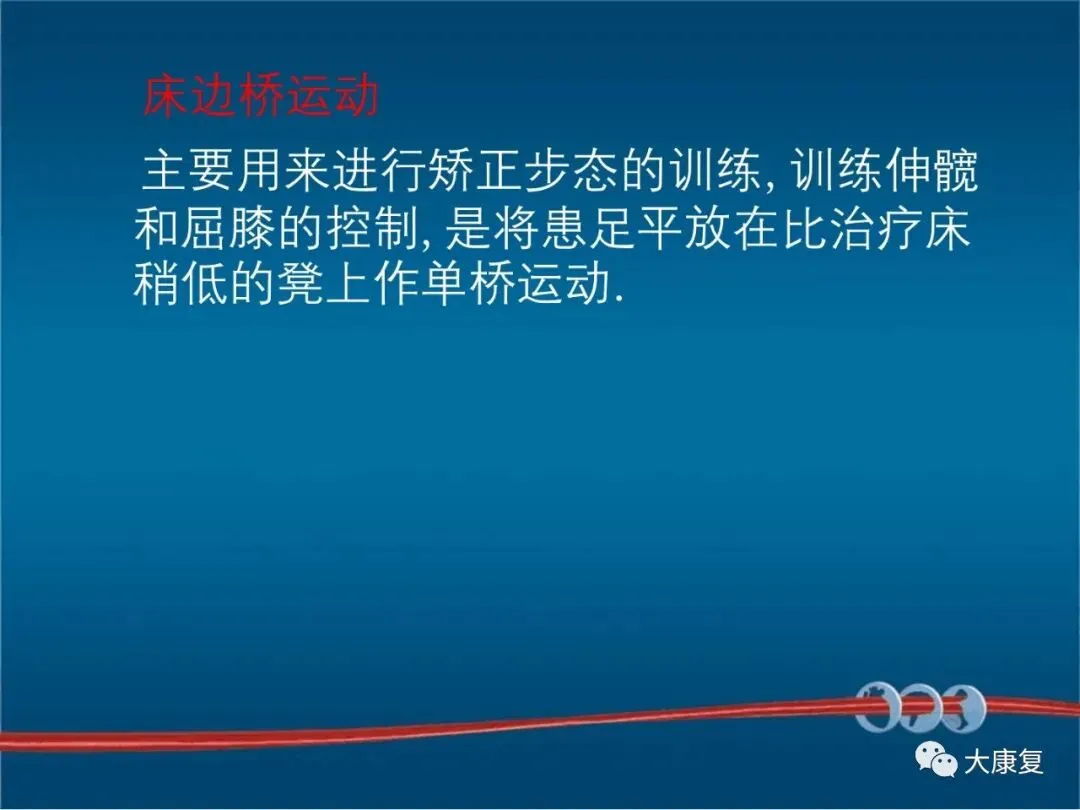 床边桥运动

主要用来进行矫正步态的训练, 训练伸髋和屈膝的控制, 是将患足平放在比治疗床稍低的凳上作单桥运动.

大康复